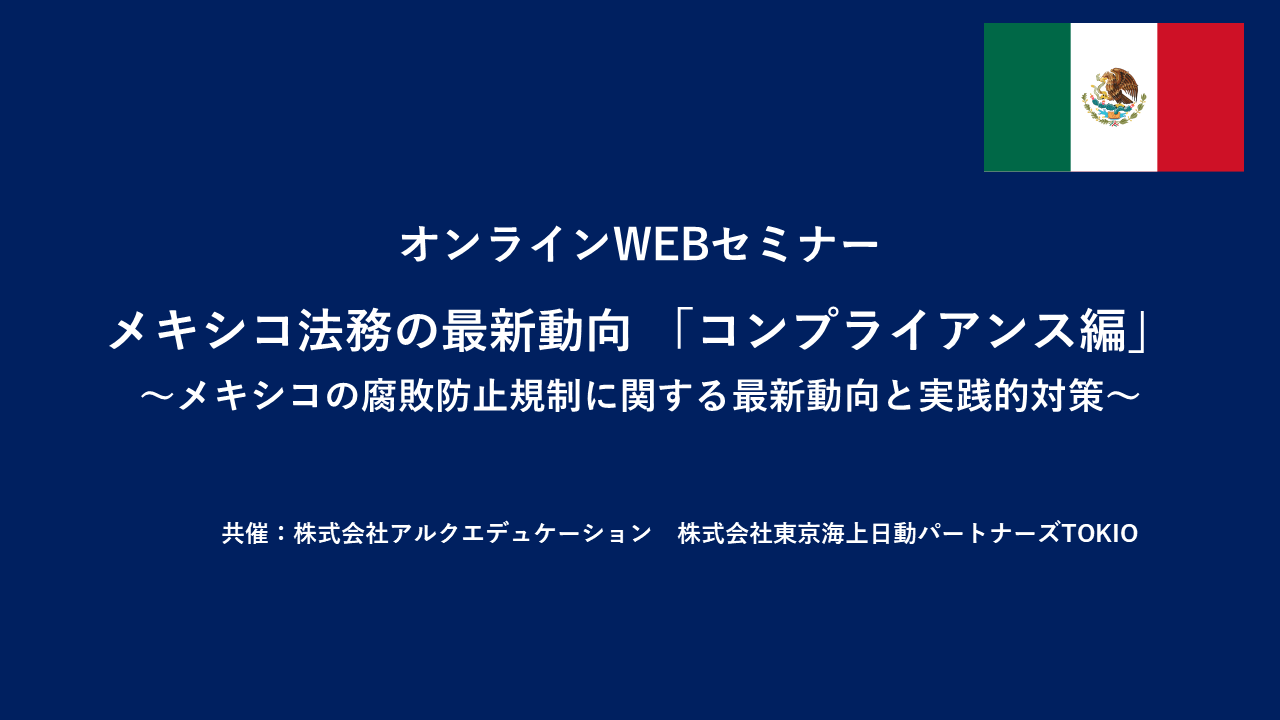 オンラインWEBセミナー

メキシコ法務の最新動向 「コンプライアンス編」

～メキシコの腐敗防止規制に関する最新動向と実践的対策～

共催：株式会社アルクエデュケーション　株式会社東京海上日動パートナーズTOKIO